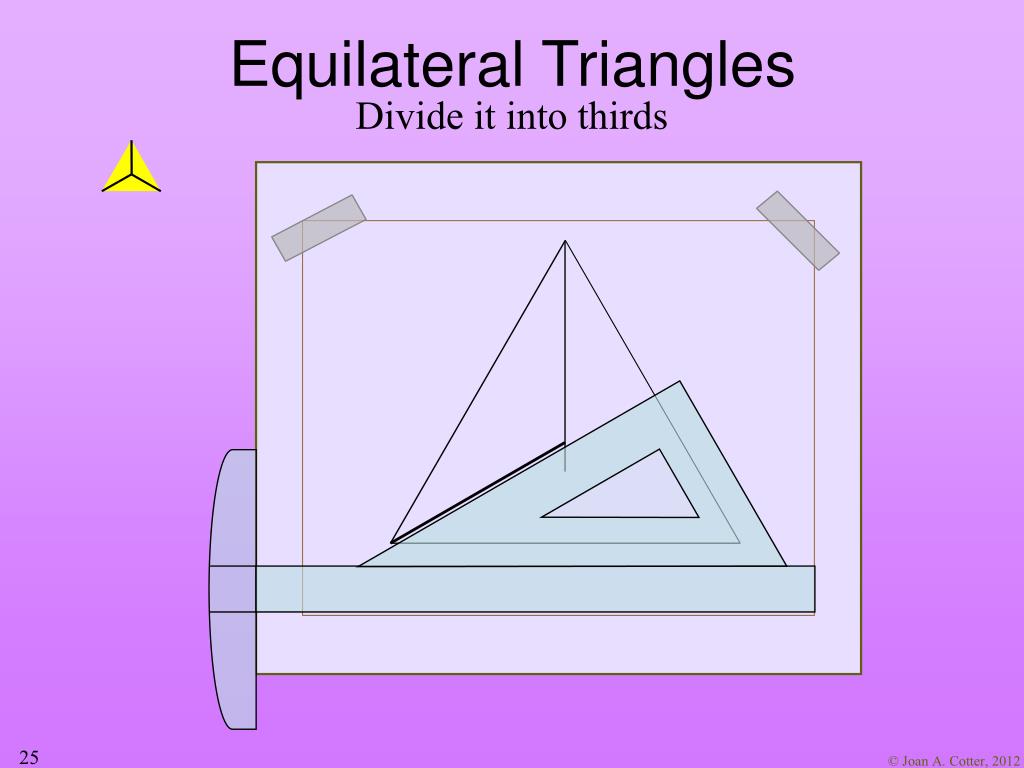 Equilateral Triangles
Divide it into thirds

25

© Joan A. Cotter, 2012